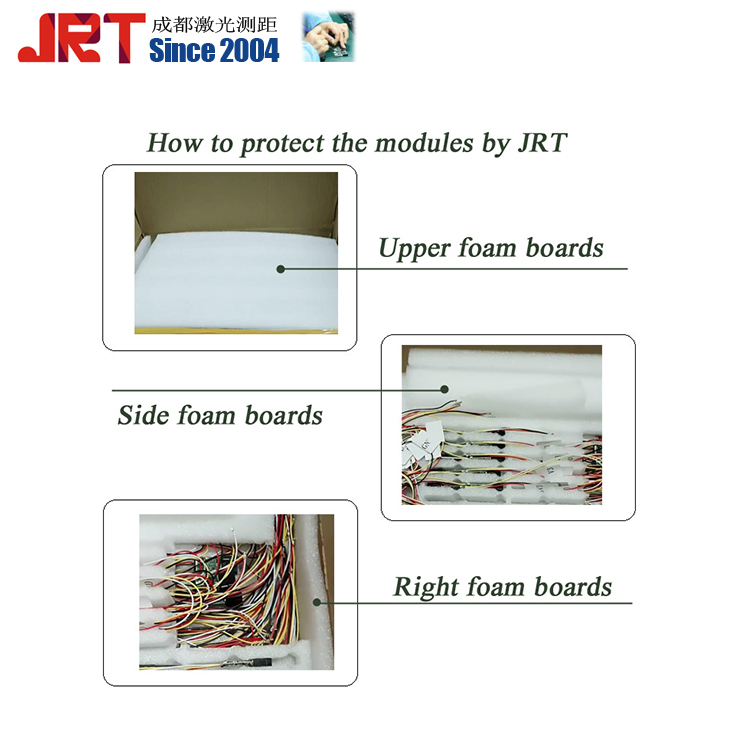 JRT 成都激光测距 Since 2004

How to protect the modules by JRT

Upper foam boards

Side foam boards

Right foam boards